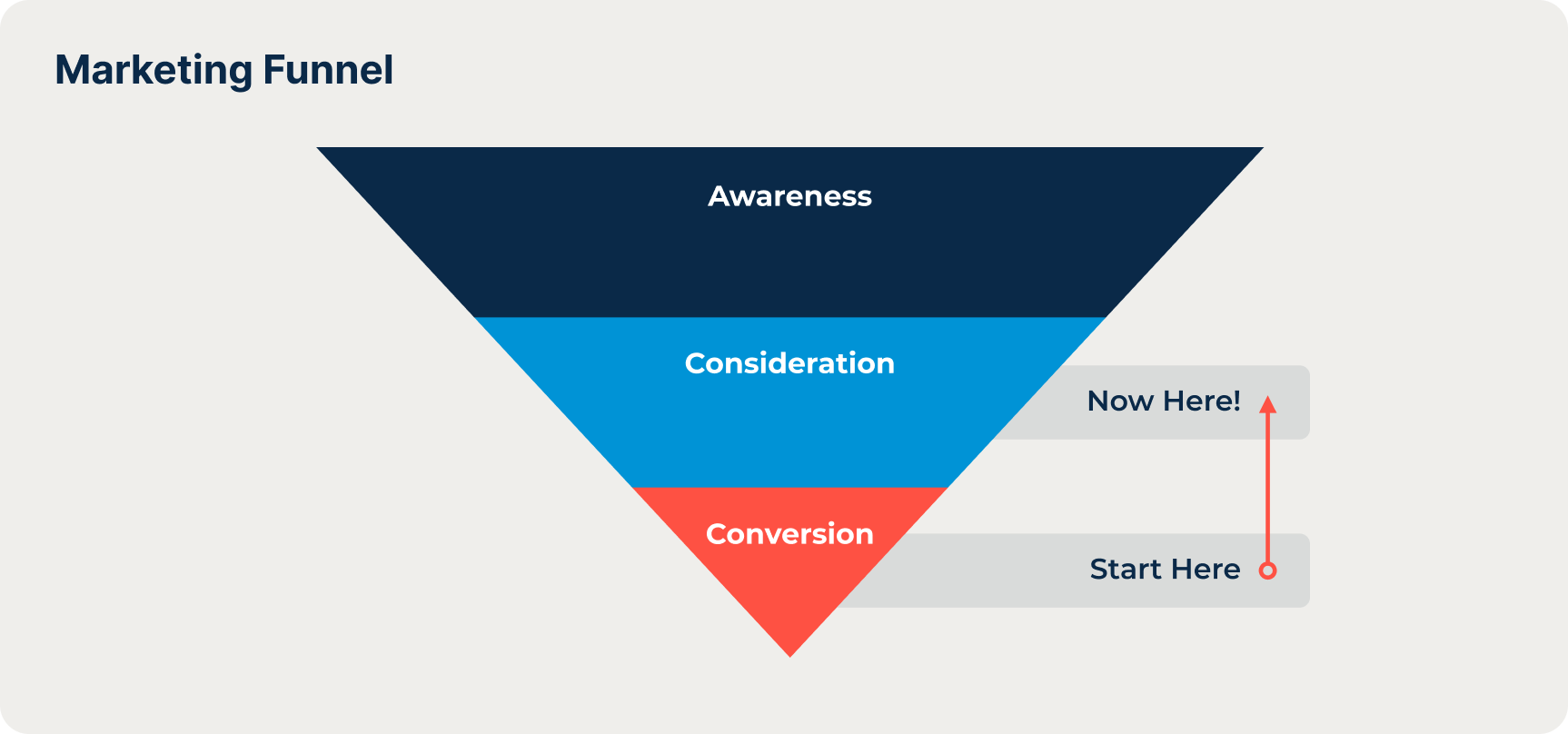 Marketing Funnel

Awareness

Consideration

Now Here!

Conversion

Start Here